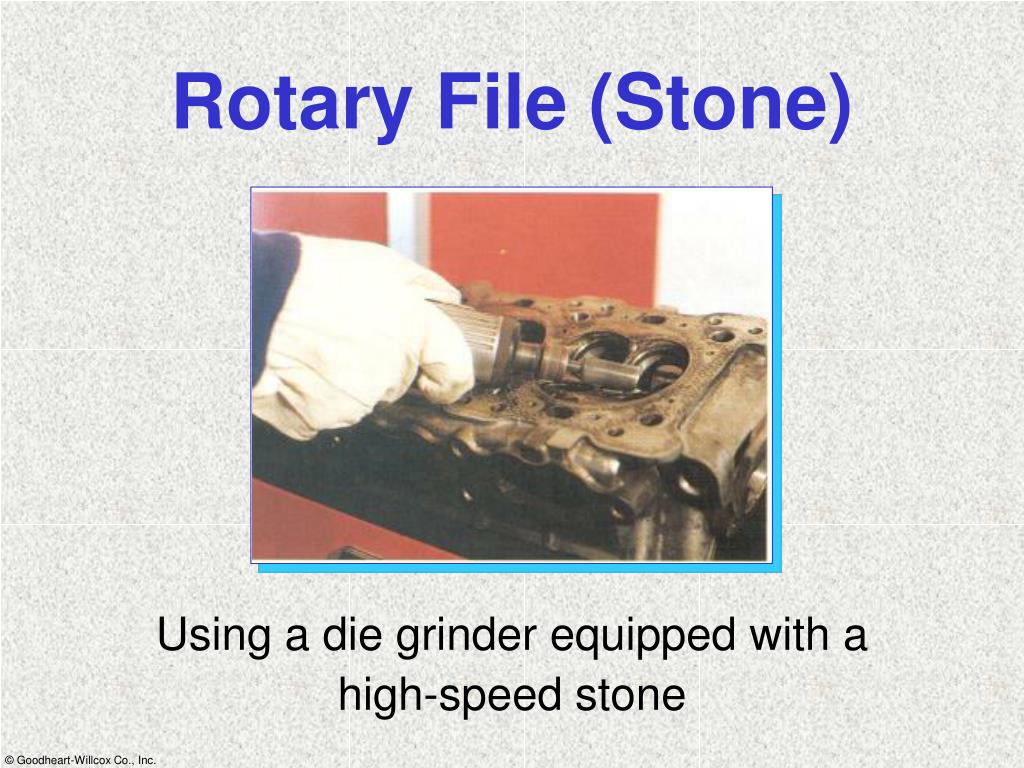 Rotary File (Stone)

Using a die grinder equipped with a high-speed stone

© Goodheart-Willcox Co., Inc.